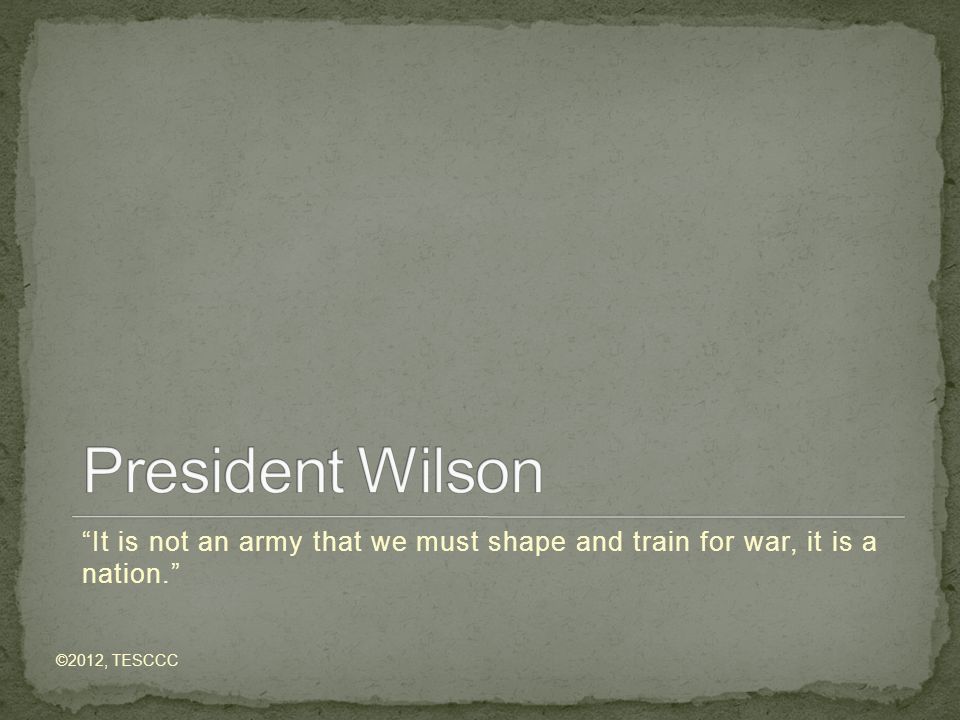 President Wilson

“It is not an army that we must shape and train for war, it is a nation.”

©2012, TESCCC